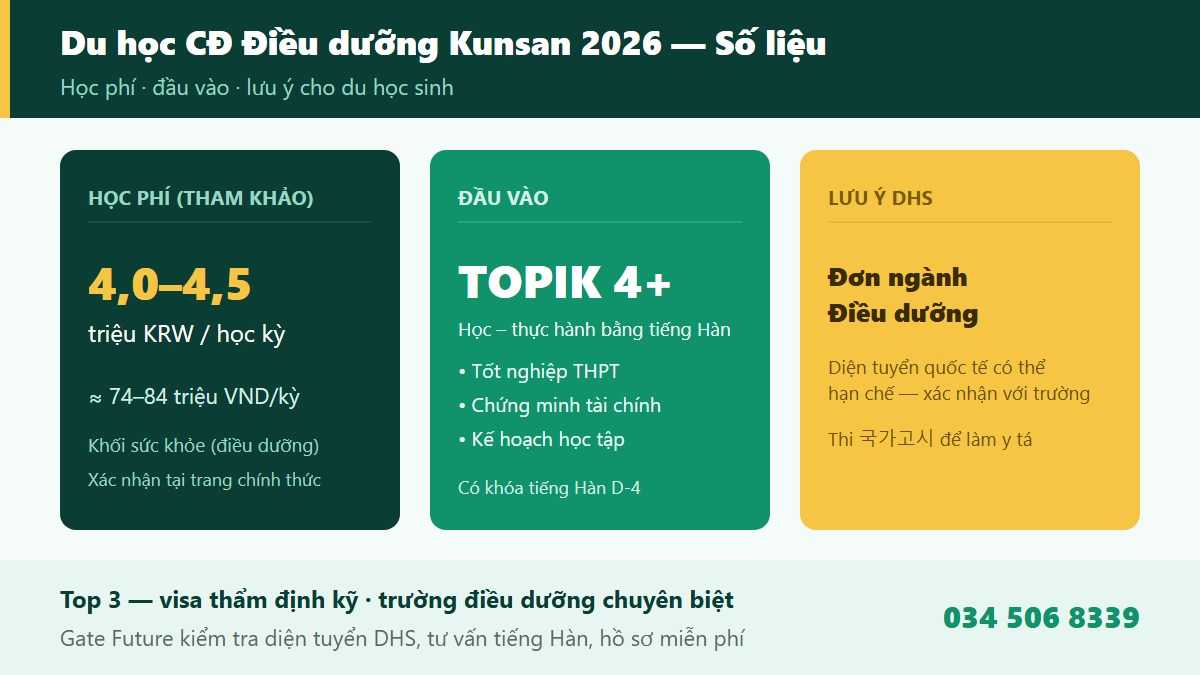 Du học CĐ Điều dưỡng Kunsan 2026 — Số liệu
Học phí · đầu vào · lưu ý cho du học sinh

HỌC PHÍ (THAM KHẢO)

4,0–4,5
triệu KRW / học kỳ

≈ 74–84 triệu VND/kỳ

Khối sức khỏe (điều dưỡng)
Xác nhận tại trang chính thức

ĐẦU VÀO

TOPIK 4+
Học – thực hành bằng tiếng Hàn

• Tốt nghiệp THPT
• Chứng minh tài chính
• Kế hoạch học tập

Có khóa tiếng Hàn D-4

LƯU Ý DHS

Đơn ngành
Điều dưỡng

Diện tuyển quốc tế có thể hạn chế — xác nhận với trường

Thi 국가고시 để làm y tá

Top 3 — visa thẩm định kỹ · trường điều dưỡng chuyên biệt
Gate Future kiểm tra diện tuyển DHS, tư vấn tiếng Hàn, hồ sơ miễn phí

034 506 8339